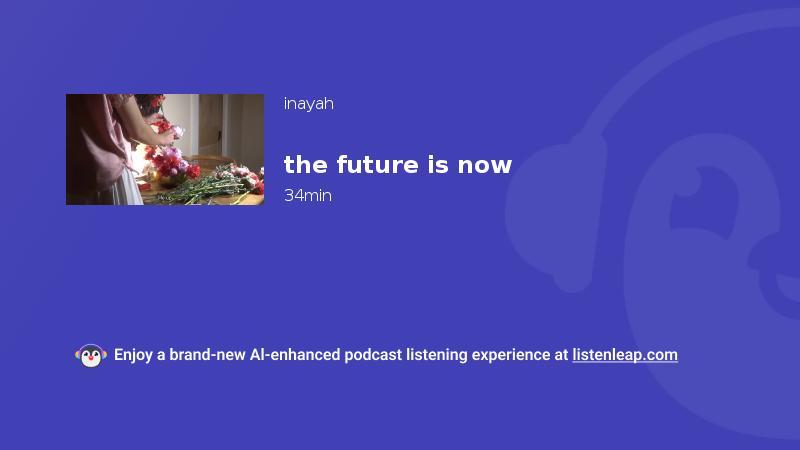 inayah

the future is now

34min

Enjoy a brand-new AI-enhanced podcast listening experience at listenleap.com